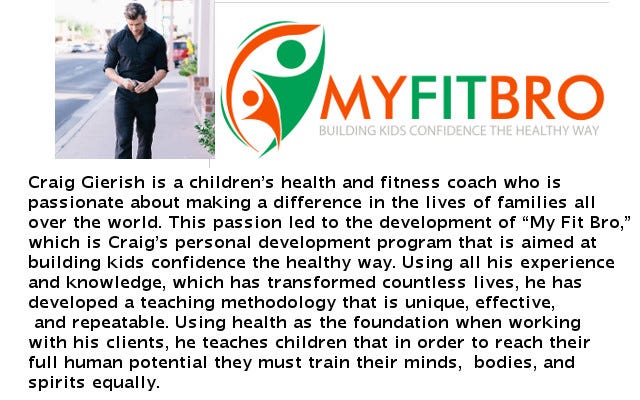 MYFITBRO
BUILDING KIDS CONFIDENCE THE HEALTHY WAY

Craig Gierish is a children's health and fitness coach who is passionate about making a difference in the lives of families all over the world. This passion led to the development of "My Fit Bro," which is Craig's personal development program that is aimed at building kids confidence the healthy way. Using all his experience and knowledge, which has transformed countless lives, he has developed a teaching methodology that is unique, effective, and repeatable. Using health as the foundation when working with his clients, he teaches children that in order to reach their full human potential they must train their minds, bodies, and spirits equally.